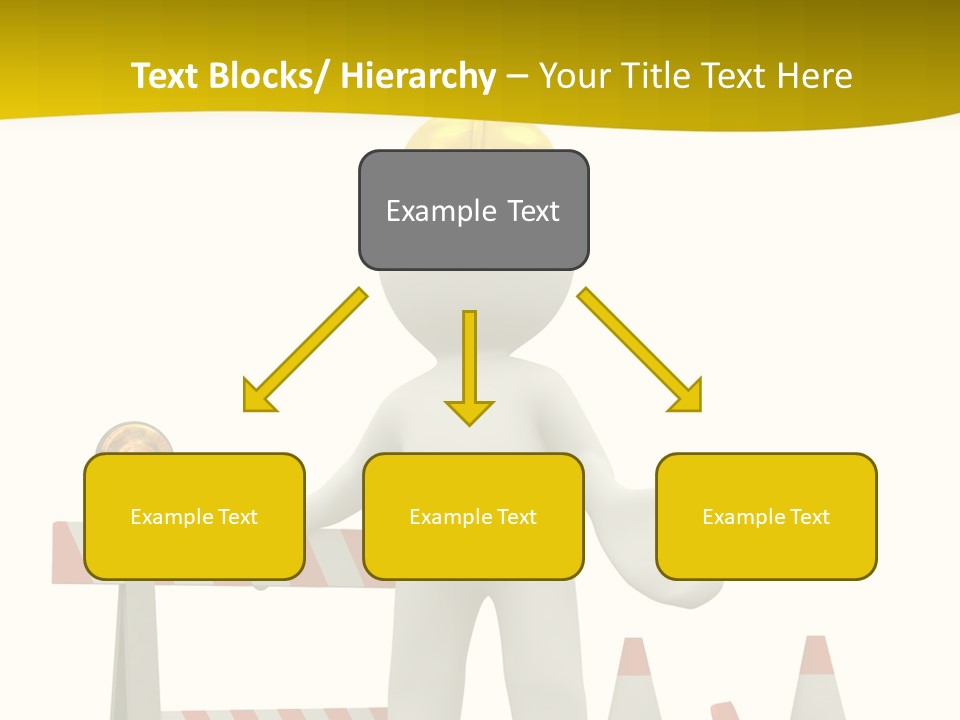 Text Blocks/ Hierarchy – Your Title Text Here

Example Text

Example Text

Example Text

Example Text